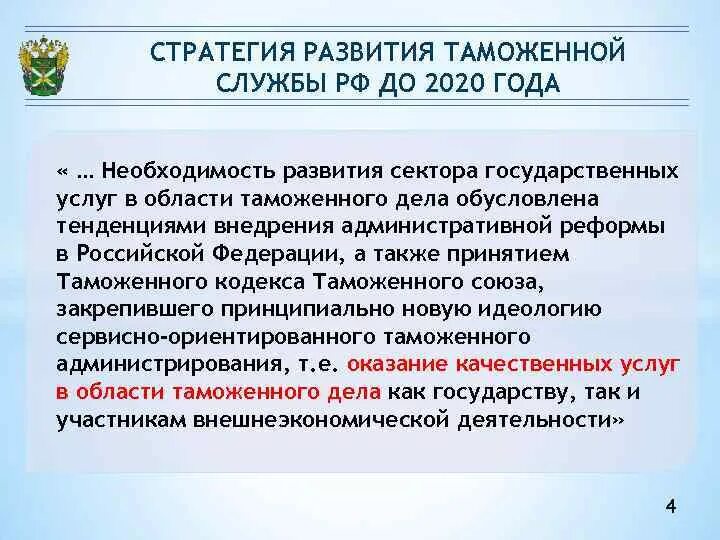 СТРАТЕГИЯ РАЗВИТИЯ ТАМОЖЕННОЙ СЛУЖБЫ РФ ДО 2020 ГОДА

« … Необходимость развития сектора государственных услуг в области таможенного дела обусловлена тенденциями внедрения административной реформы в Российской Федерации, а также принятием Таможенного кодекса Таможенного союза, закрепившего принципиально новую идеологию сервисно-ориентированного таможенного администрирования, т.е. оказание качественных услуг в области таможенного дела как государству, так и участникам внешнеэкономической деятельности»

4